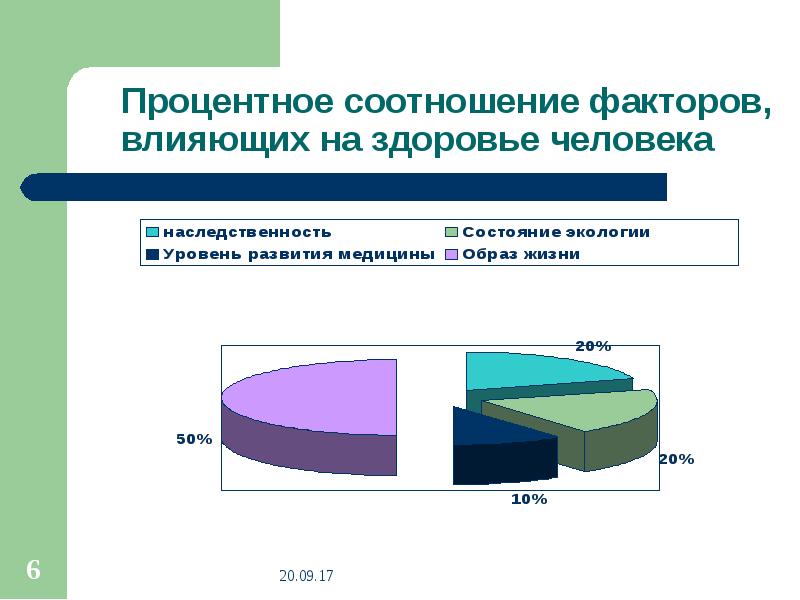 Процентное соотношение факторов, влияющих на здоровье человека

наследственность
Состояние экологии
Уровень развития медицины
Образ жизни

20%
50%
20%
10%

6

20.09.17